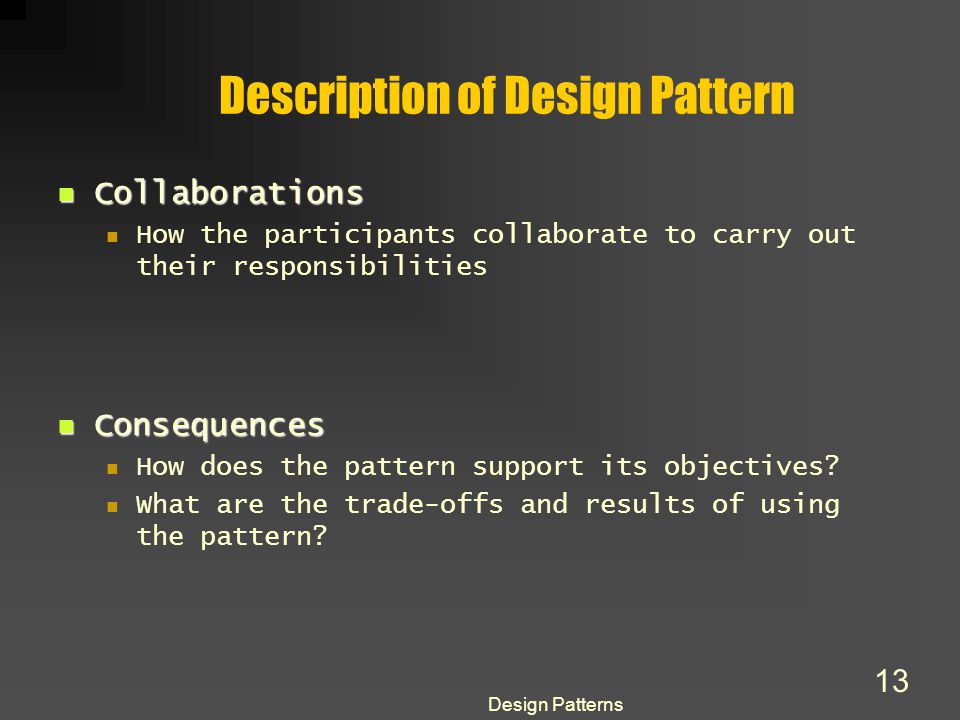 Description of Design Pattern

Collaborations

How the participants collaborate to carry out their responsibilities

Consequences

How does the pattern support its objectives?

What are the trade-offs and results of using the pattern?

Design Patterns

13